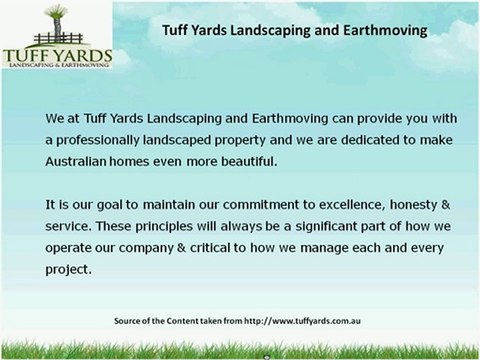 TUFF YARDS
LANDSCAPING & EARTHMOVING

Tuff Yards Landscaping and Earthmoving

We at Tuff Yards Landscaping and Earthmoving can provide you with a professionally landscaped property and we are dedicated to make Australian homes even more beautiful.

It is our goal to maintain our commitment to excellence, honesty & service. These principles will always be a significant part of how we operate our company & critical to how we manage each and every project.

Source of the Content taken from http://www.tuffyards.com.au